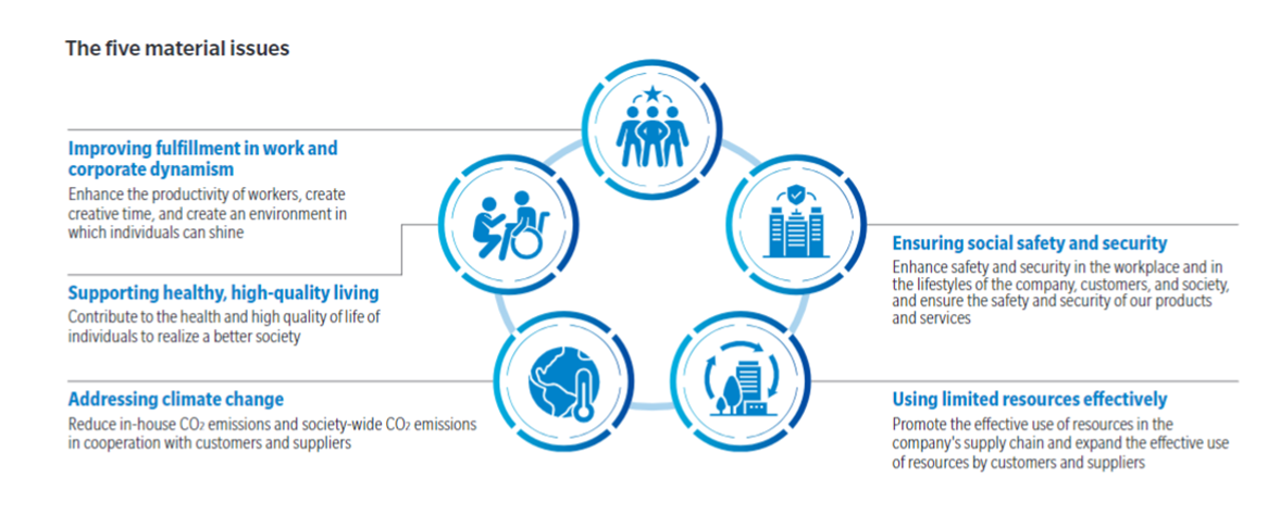 The five material issues

Improving fulfillment in work and corporate dynamism
Enhance the productivity of workers, create creative time, and create an environment in which individuals can shine

Supporting healthy, high-quality living
Contribute to the health and high quality of life of individuals to realize a better society

Addressing climate change
Reduce in-house $CO_2$ emissions and society-wide $CO_2$ emissions in cooperation with customers and suppliers

Ensuring social safety and security
Enhance safety and security in the workplace and in the lifestyles of the company, customers, and society, and ensure the safety and security of our products and services

Using limited resources effectively
Promote the effective use of resources in the company's supply chain and expand the effective use of resources by customers and suppliers